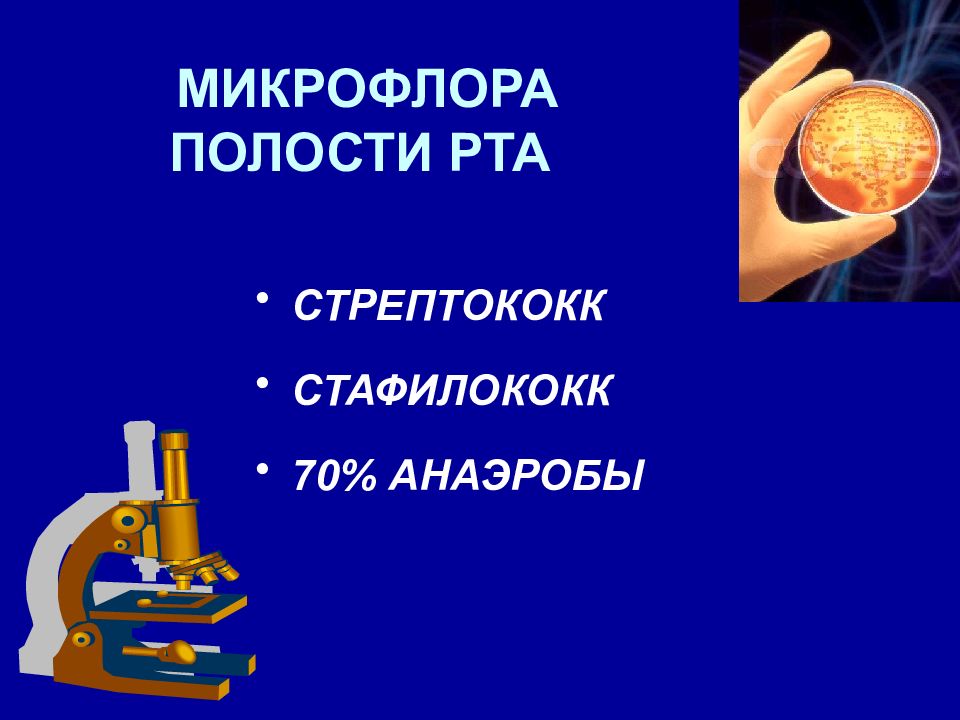 МИКРОФЛОРА ПОЛОСТИ РТА

• СТРЕПТОКОКК
• СТАФИЛОКОКК
• 70% АНАЭРОБЫ